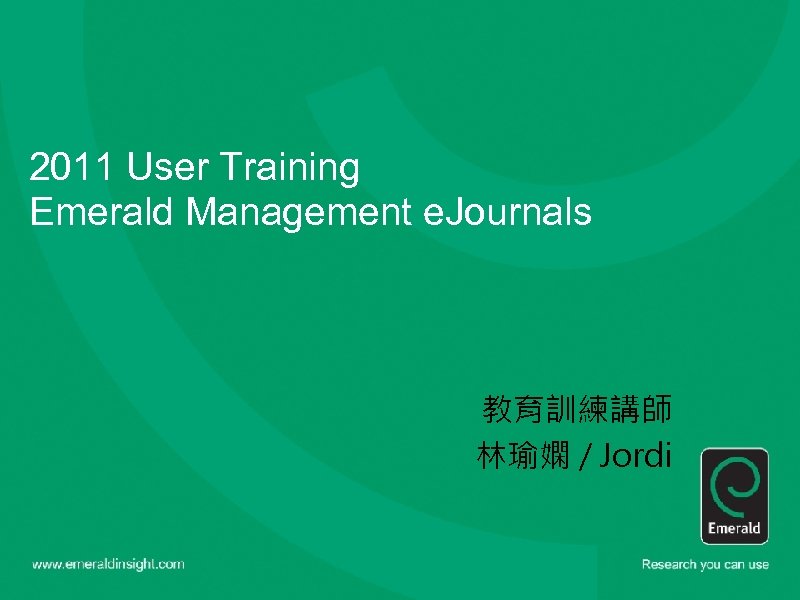 2011 User Training
Emerald Management eJournals

教育訓練講師
林瑜嫻 / Jordi

Emerald

www.emeraldinsight.com

Research you can use